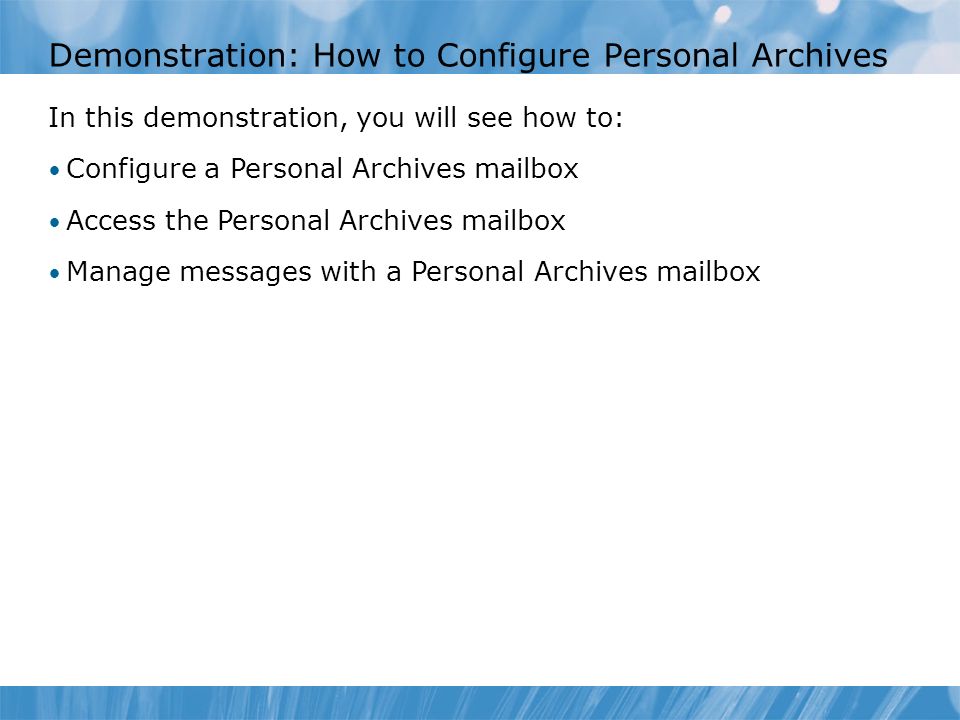 Demonstration: How to Configure Personal Archives

In this demonstration, you will see how to:

• Configure a Personal Archives mailbox

• Access the Personal Archives mailbox

• Manage messages with a Personal Archives mailbox